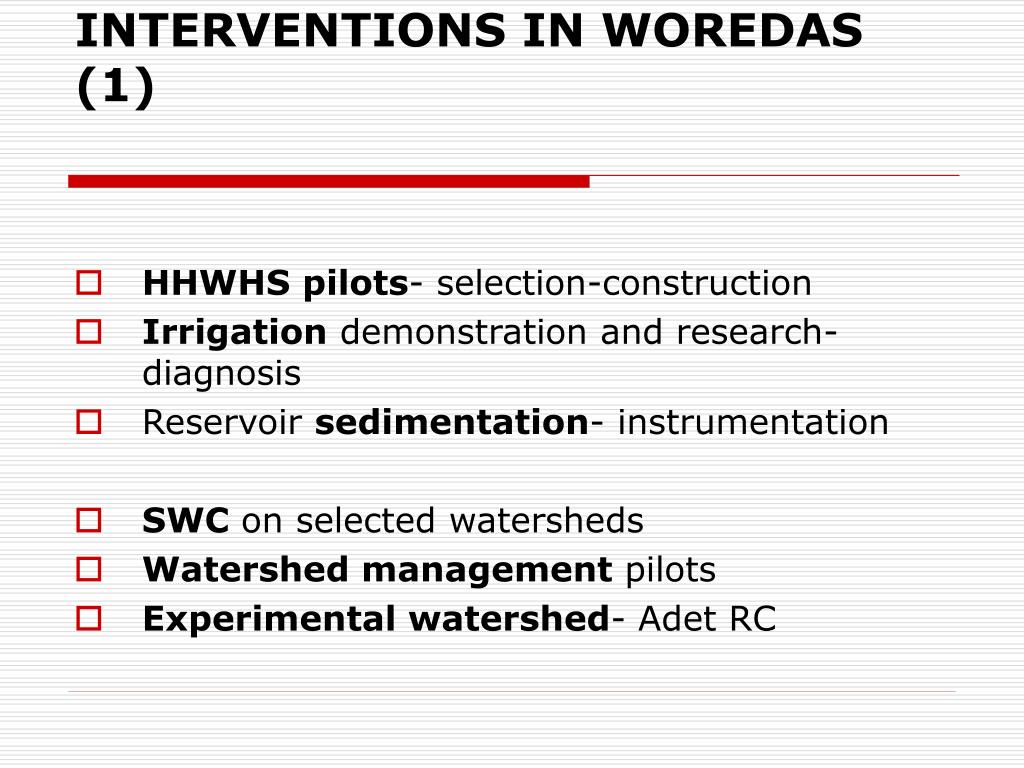 INTERVENTIONS IN WOREDAS (1)

HHWHS pilots- selection-construction
Irrigation demonstration and research-diagnosis
Reservoir sedimentation- instrumentation

SWC on selected watersheds
Watershed management pilots
Experimental watershed- Adet RC